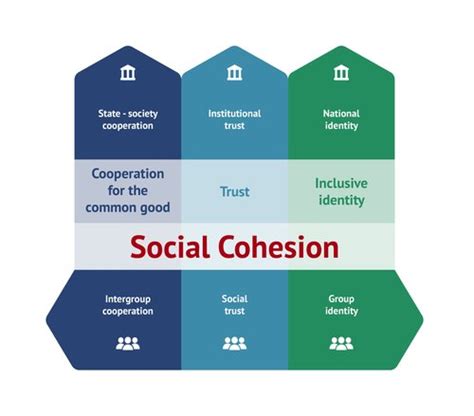 State - society cooperation

Institutional trust

National identity

Cooperation for the common good

Trust

Inclusive identity

Social Cohesion

Intergroup cooperation

Social trust

Group identity